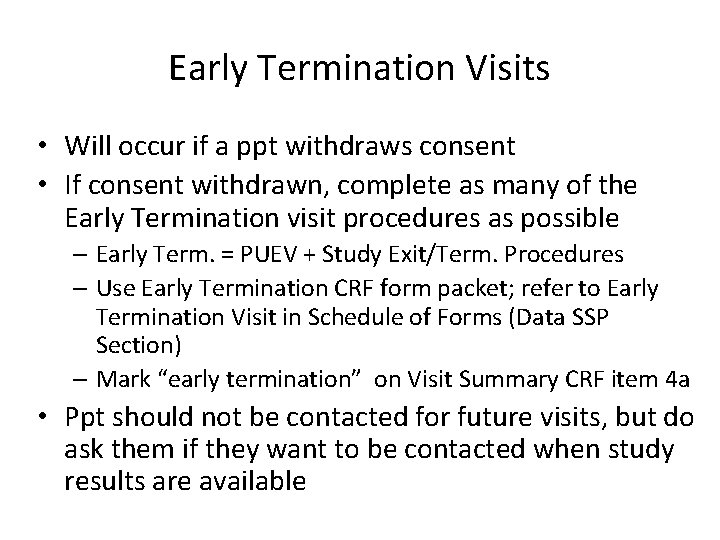 Early Termination Visits

• Will occur if a ppt withdraws consent
• If consent withdrawn, complete as many of the Early Termination visit procedures as possible
– Early Term. = PUEV + Study Exit/Term. Procedures
– Use Early Termination CRF form packet; refer to Early Termination Visit in Schedule of Forms (Data SSP Section)
– Mark “early termination” on Visit Summary CRF item 4a
• Ppt should not be contacted for future visits, but do ask them if they want to be contacted when study results are available